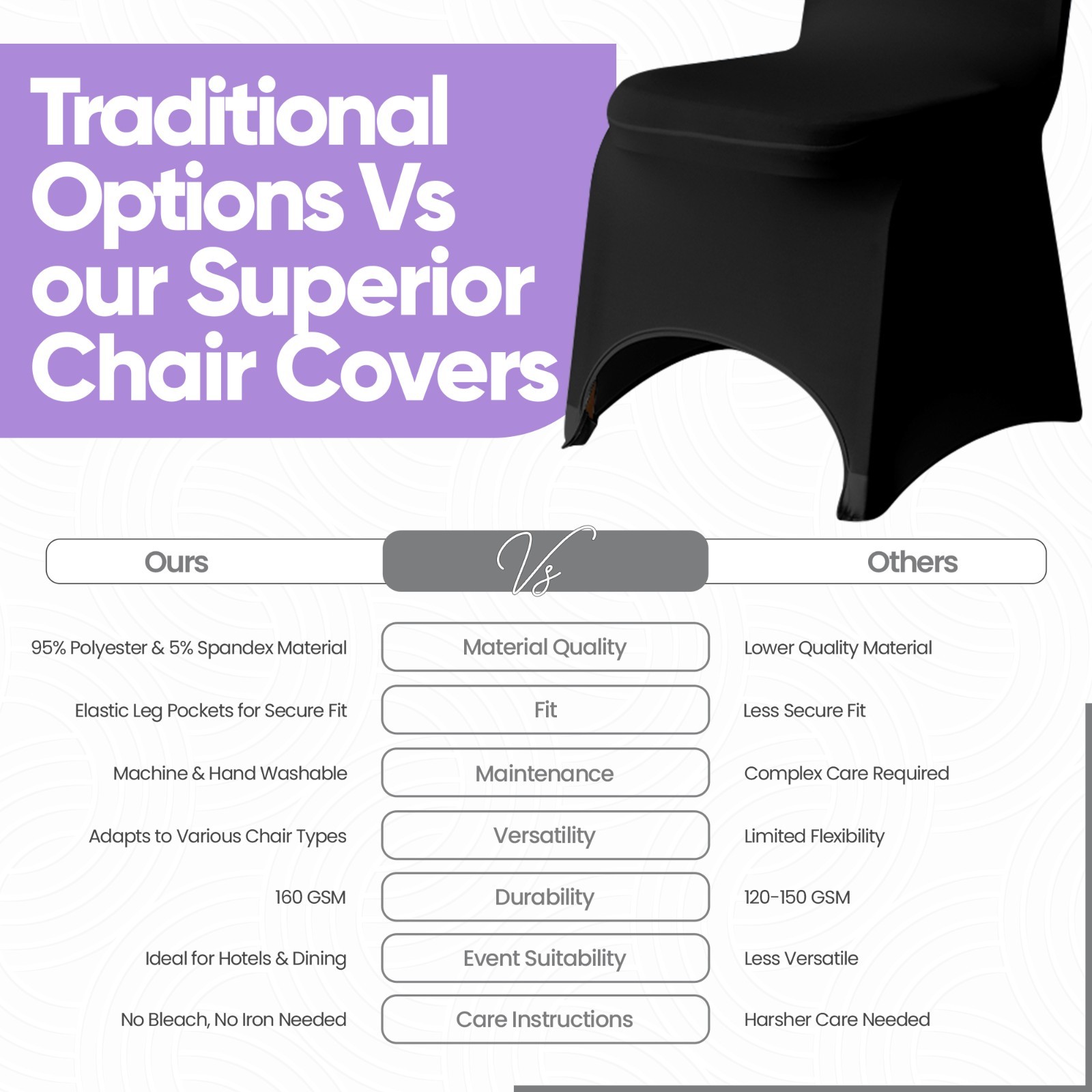 Traditional Options Vs our Superior Chair Covers

| Ours | Vs | Others |
|---|---|---|
| 95% Polyester & 5% Spandex Material | Material Quality | Lower Quality Material |
| Elastic Leg Pockets for Secure Fit | Fit | Less Secure Fit |
| Machine & Hand Washable | Maintenance | Complex Care Required |
| Adapts to Various Chair Types | Versatility | Limited Flexibility |
| 160 GSM | Durability | 120-150 GSM |
| Ideal for Hotels & Dining | Event Suitability | Less Versatile |
| No Bleach, No Iron Needed | Care Instructions | Harsher Care Needed |